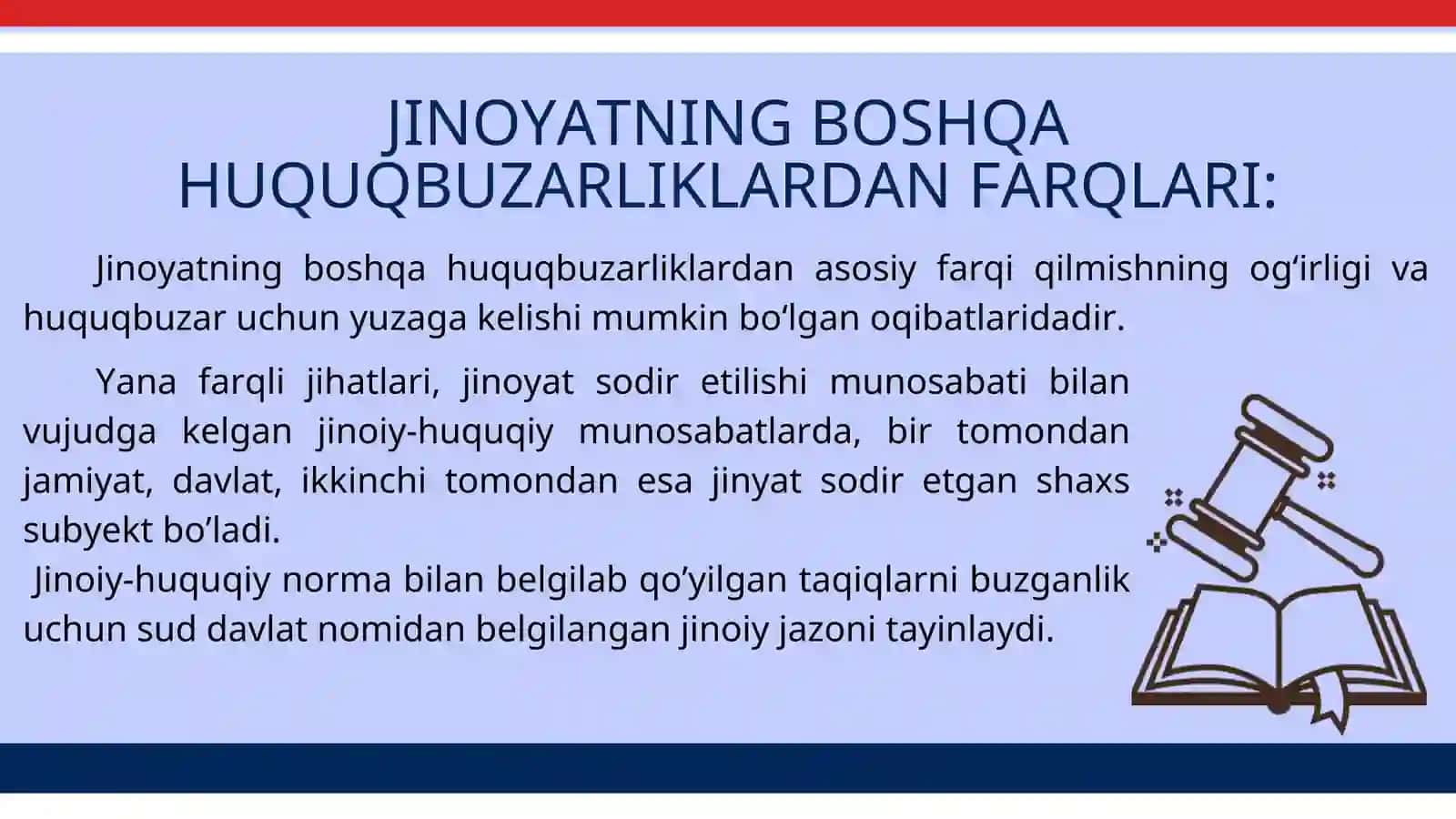 JINOYATNING BOSHQA HUQUQBUZARLIKLARDAN FARQLARI:

Jinoyatning boshqa huquqbuzarliklardan asosiy farqi qilmishning og'irligi va huquqbuzar uchun yuzaga kelishi mumkin bo'lgan oqibatlaridadir.

Yana farqli jihatlari, jinoyat sodir etilishi munosabati bilan vujudga kelgan jinoiy-huquqiy munosabatlarda, bir tomondan jamiyat, davlat, ikkinchi tomondan esa jinyat sodir etgan shaxs subyekt bo'ladi.

Jinoiy-huquqiy norma bilan belgilab qo'yilgan taqiqlarni buzganlik uchun sud davlat nomidan belgilangan jinoiy jazoni tayinlaydi.